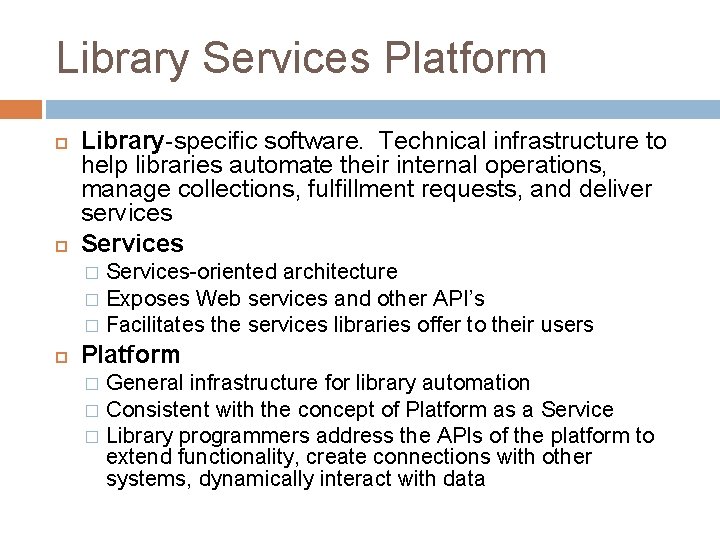 Library Services Platform

Library-specific software. Technical infrastructure to help libraries automate their internal operations, manage collections, fulfillment requests, and deliver services

Services
Services-oriented architecture
Exposes Web services and other API's
Facilitates the services libraries offer to their users

Platform
General infrastructure for library automation
Consistent with the concept of Platform as a Service
Library programmers address the APIs of the platform to extend functionality, create connections with other systems, dynamically interact with data